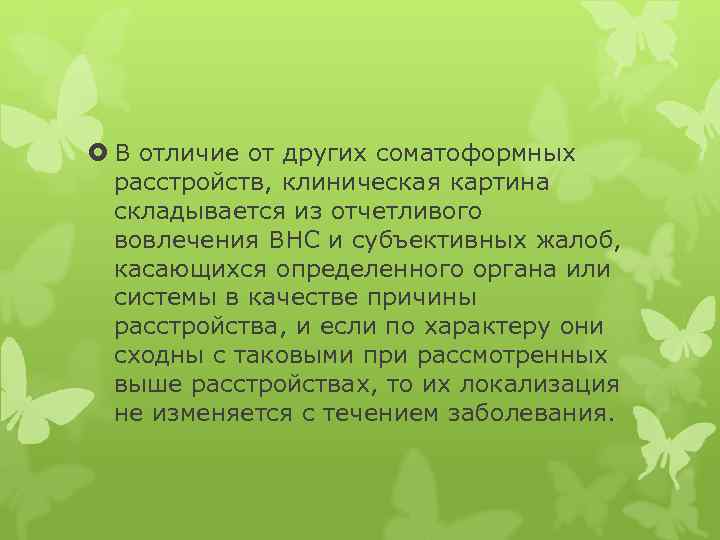 В отличие от других соматоформных расстройств, клиническая картина складывается из отчетливого вовлечения ВНС и субъективных жалоб, касающихся определенного органа или системы в качестве причины расстройства, и если по характеру они сходны с таковыми при рассмотренных выше расстройствах, то их локализация не изменяется с течением заболевания.